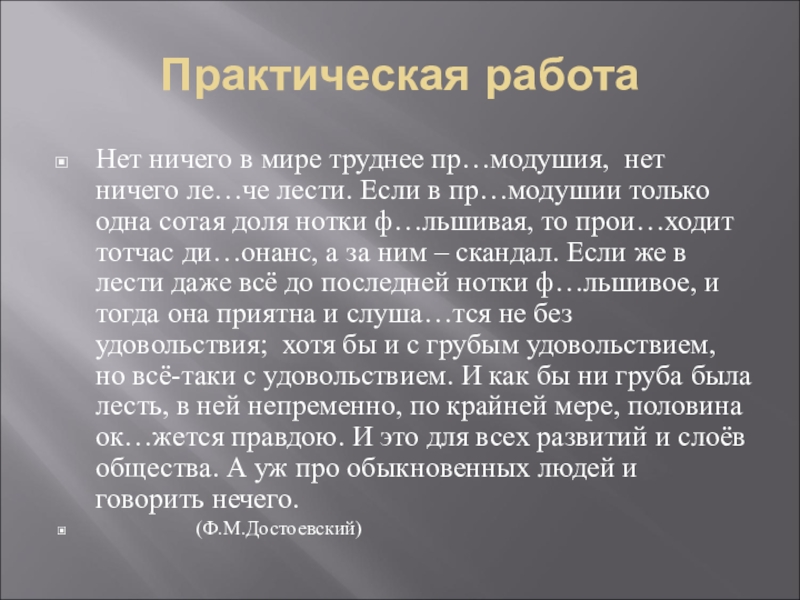 Практическая работа

Нет ничего в мире труднее пр…модушия, нет ничего ле…че лести. Если в пр…модушии только одна сотая доля нотки ф…льшивая, то прои…ходит тотчас ди…онанс, а за ним – скандал. Если же в лести даже всё до последней нотки ф…льшивое, и тогда она приятна и слуша…тся не без удовольствия; хотя бы и с грубым удовольствием, но всё-таки с удовольствием. И как бы ни груба была лесть, в ней непременно, по крайней мере, половина ок…жется правдою. И это для всех развитий и слоёв общества. А уж про обыкновенных людей и говорить нечего.

(Ф.М.Достоевский)